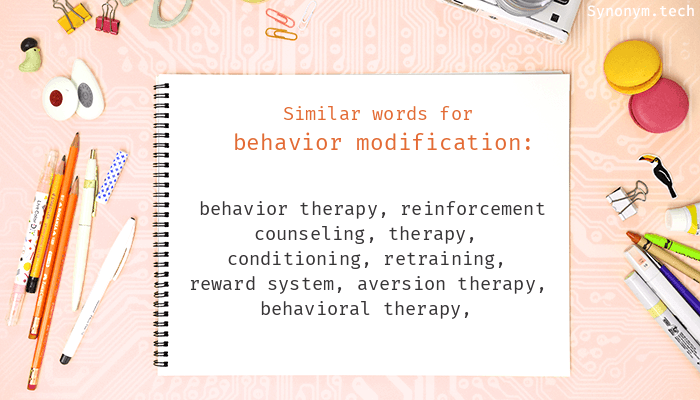 Synonym.tech

Similar words for
behavior modification:

behavior therapy, reinforcement counseling, therapy, conditioning, retraining, reward system, aversion therapy, behavioral therapy,